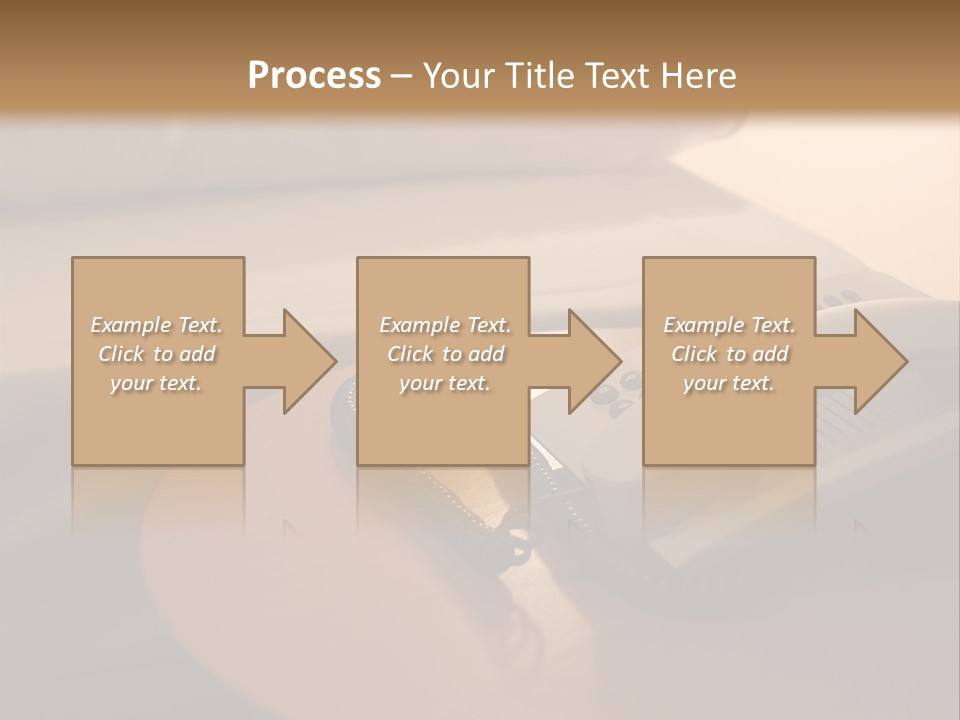 Process – Your Title Text Here

Example Text. Click to add your text.

Example Text. Click to add your text.

Example Text. Click to add your text.